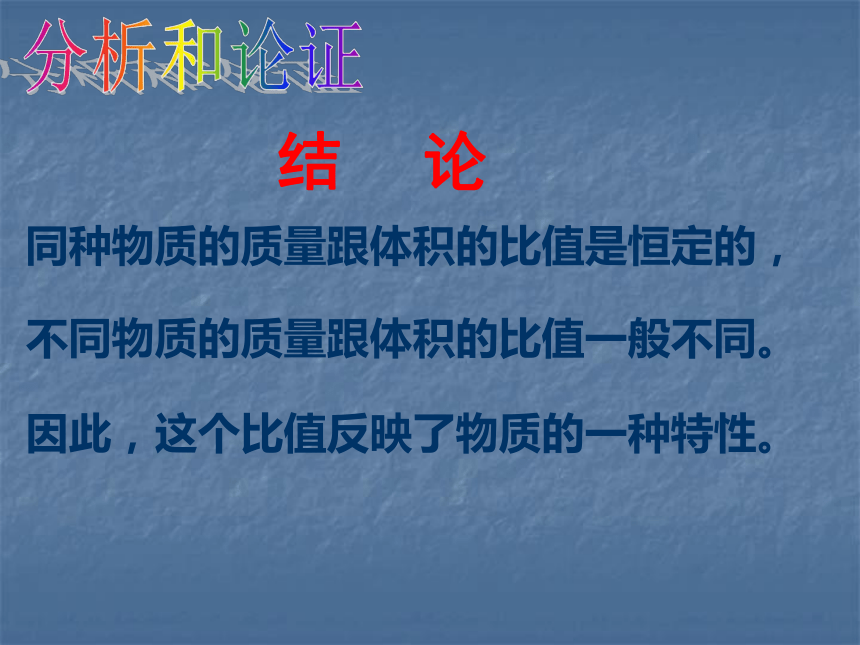 分析和论证

结　论

同种物质的质量跟体积的比值是恒定的，

不同物质的质量跟体积的比值一般不同。

因此，这个比值反映了物质的一种特性。